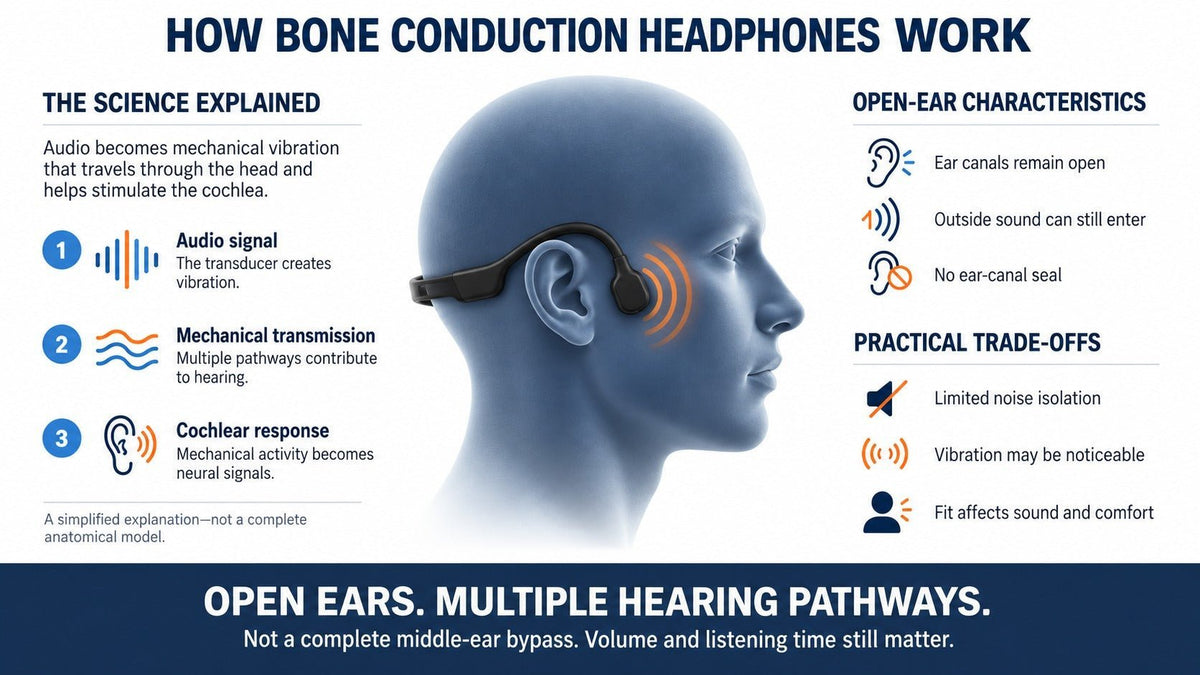 HOW BONE CONDUCTION HEADPHONES WORK

THE SCIENCE EXPLAINED

Audio becomes mechanical vibration that travels through the head and helps stimulate the cochlea.

1 Audio signal
The transducer creates vibration.

2 Mechanical transmission
Multiple pathways contribute to hearing.

3 Cochlear response
Mechanical activity becomes neural signals.

A simplified explanation—not a complete anatomical model.

OPEN-EAR CHARACTERISTICS

Ear canals remain open

Outside sound can still enter

No ear-canal seal

PRACTICAL TRADE-OFFS

Limited noise isolation

Vibration may be noticeable

Fit affects sound and comfort

OPEN EARS. MULTIPLE HEARING PATHWAYS.
Not a complete middle-ear bypass. Volume and listening time still matter.